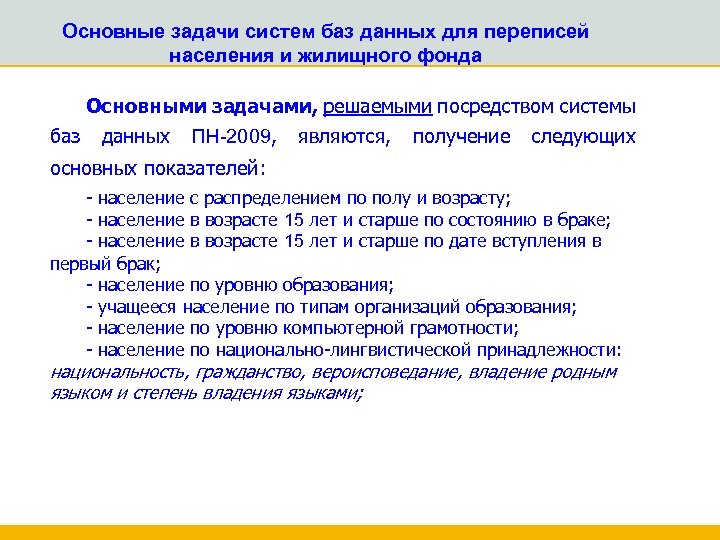 Основные задачи систем баз данных для переписей населения и жилищного фонда

Основными задачами, решаемыми посредством системы баз данных ПН-2009, являются, получение следующих основных показателей:

- население с распределением по полу и возрасту;
- население в возрасте 15 лет и старше по состоянию в браке;
- население в возрасте 15 лет и старше по дате вступления в первый брак;
- население по уровню образования;
- учащееся население по типам организаций образования;
- население по уровню компьютерной грамотности;
- население по национально-лингвистической принадлежности: национальность, гражданство, вероисповедание, владение родным языком и степень владения языками;